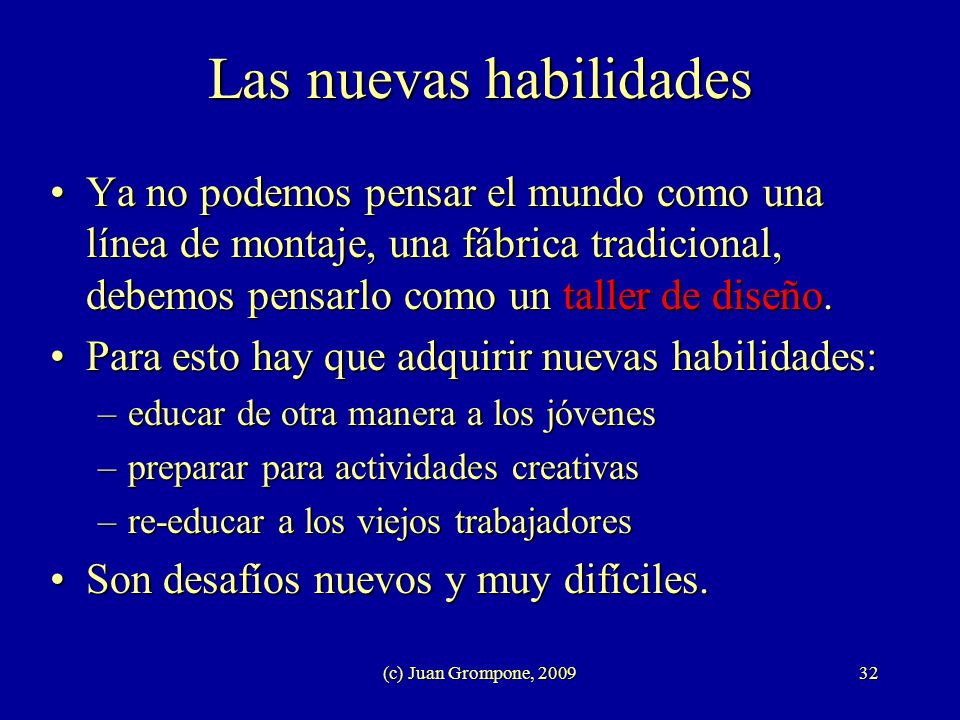 Las nuevas habilidades

• Ya no podemos pensar el mundo como una línea de montaje, una fábrica tradicional, debemos pensarlo como un taller de diseño.

• Para esto hay que adquirir nuevas habilidades:
– educar de otra manera a los jóvenes
– preparar para actividades creativas
– re-educar a los viejos trabajadores

• Son desafíos nuevos y muy difíciles.

(c) Juan Grompone, 2009

32